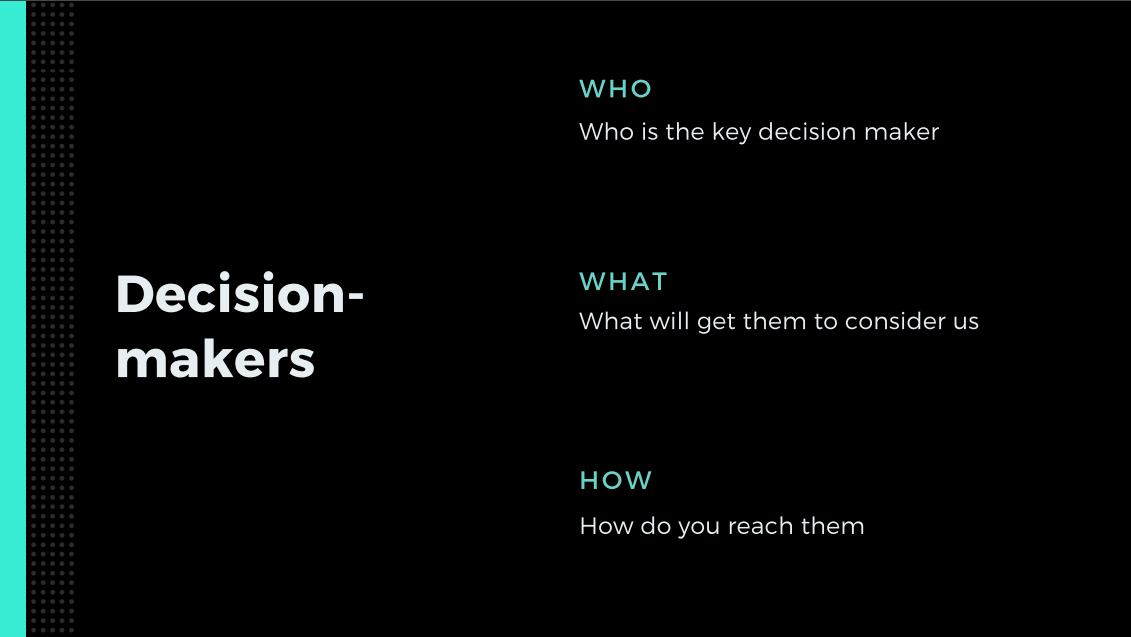 Decision-makers

WHO

Who is the key decision maker

WHAT

What will get them to consider us

HOW

How do you reach them